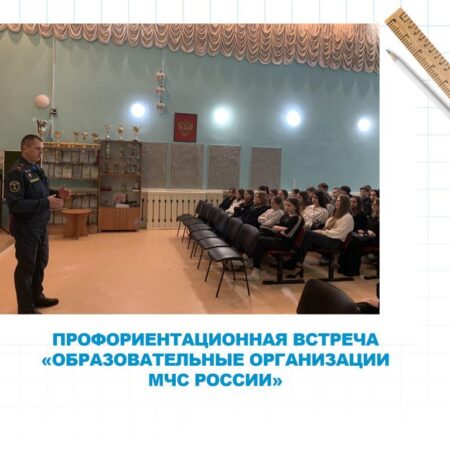 ПРОФОРИЕНТАЦИОННАЯ ВСТРЕЧА «ОБРАЗОВАТЕЛЬНЫЕ ОРГАНИЗАЦИИ МЧС РОССИИ»